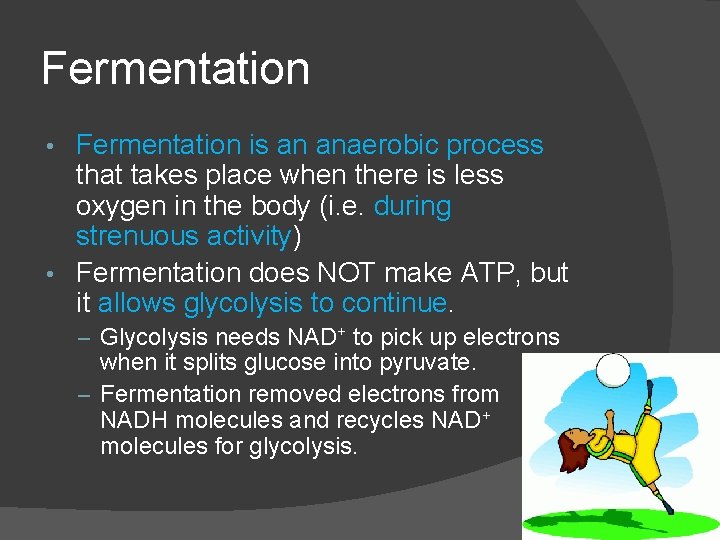 Fermentation

• Fermentation is an anaerobic process that takes place when there is less oxygen in the body (i.e. during strenuous activity)

• Fermentation does NOT make ATP, but it allows glycolysis to continue.

– Glycolysis needs $NAD^+$ to pick up electrons when it splits glucose into pyruvate.

– Fermentation removed electrons from NADH molecules and recycles $NAD^+$ molecules for glycolysis.